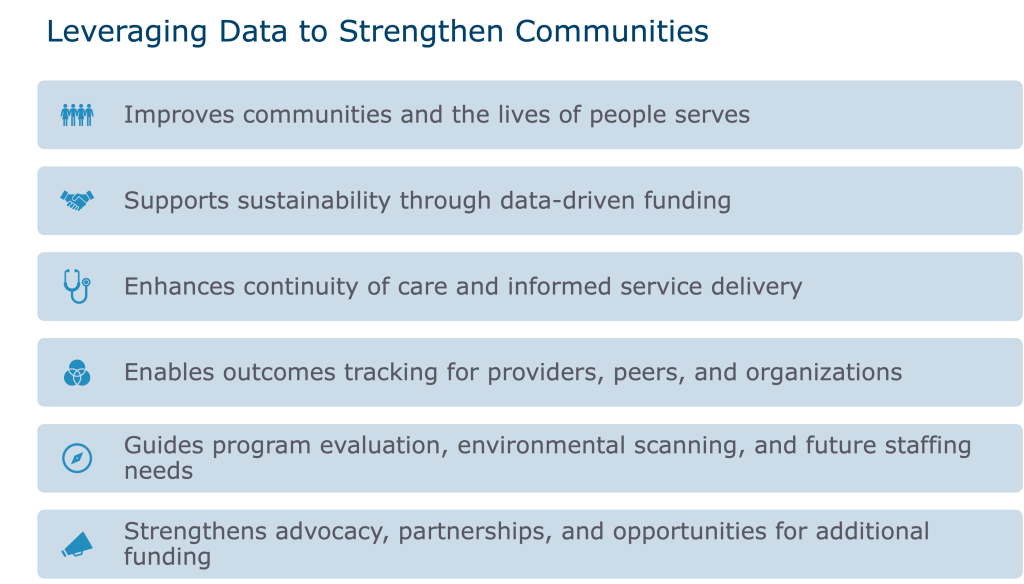 Leveraging Data to Strengthen Communities

Improves communities and the lives of people serves

Supports sustainability through data-driven funding

Enhances continuity of care and informed service delivery

Enables outcomes tracking for providers, peers, and organizations

Guides program evaluation, environmental scanning, and future staffing needs

Strengthens advocacy, partnerships, and opportunities for additional funding